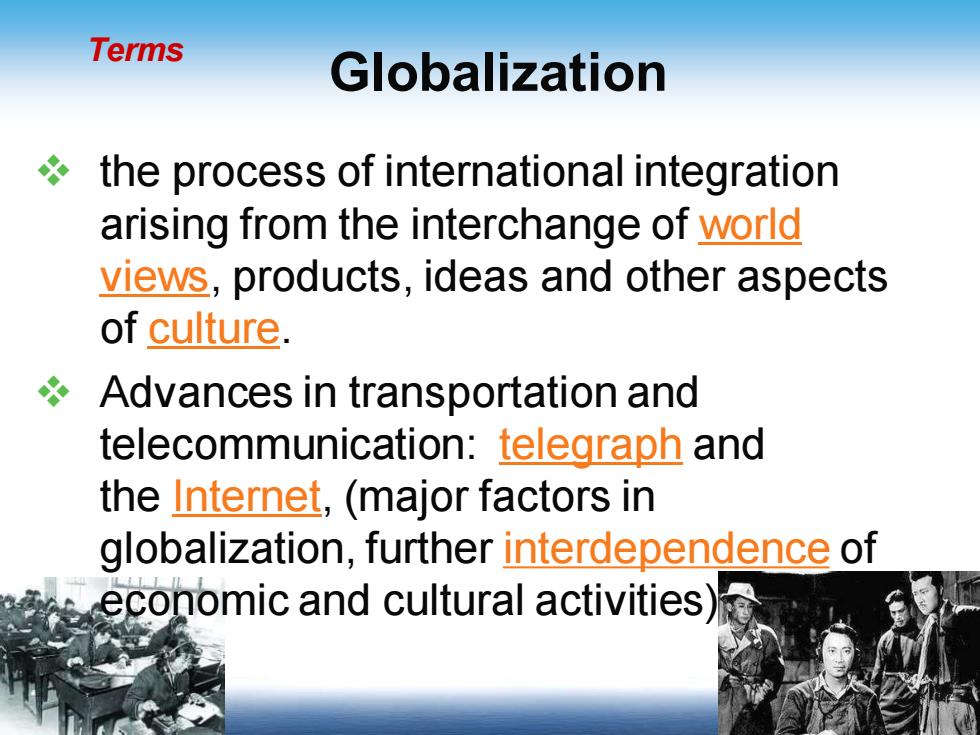 Terms

Globalization

❖ the process of international integration arising from the interchange of world views, products, ideas and other aspects of culture.

❖ Advances in transportation and telecommunication: telegraph and the Internet, (major factors in globalization, further interdependence of economic and cultural activities)